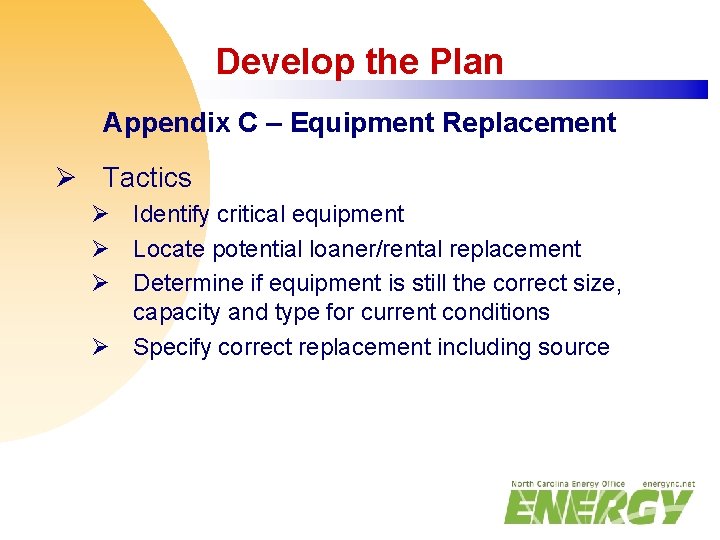 Develop the Plan

Appendix C – Equipment Replacement

➢ Tactics

➢ Identify critical equipment

➢ Locate potential loaner/rental replacement

➢ Determine if equipment is still the correct size, capacity and type for current conditions

➢ Specify correct replacement including source

North Carolina Energy Office energync.net

ENERGY